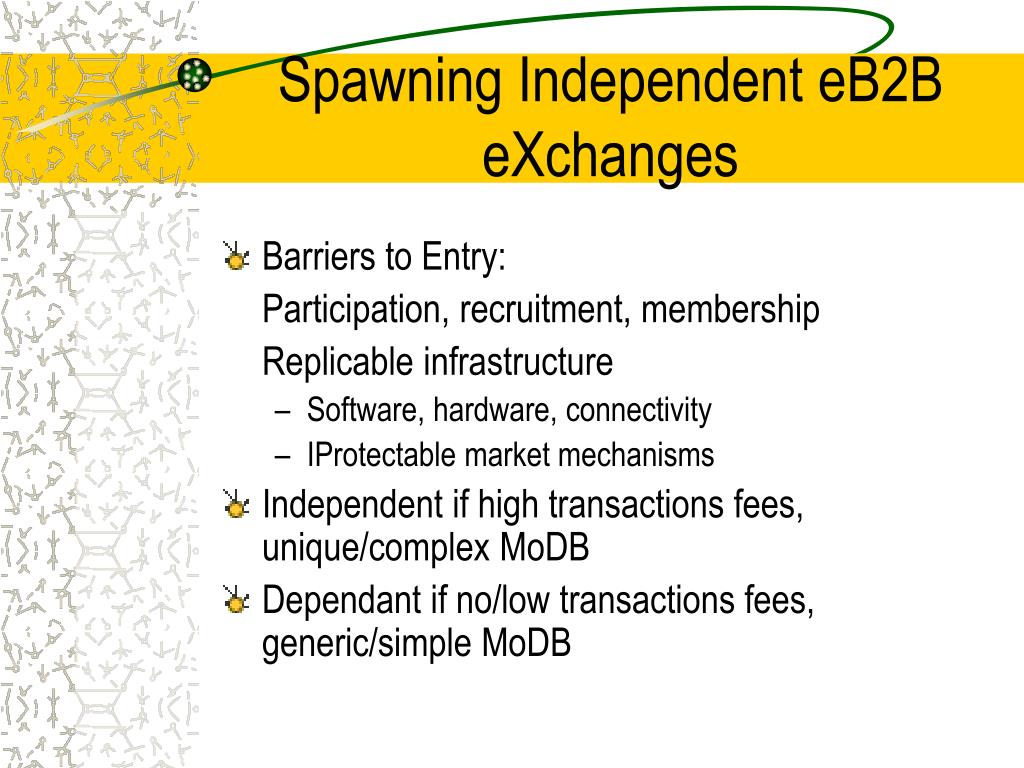 Spawning Independent eB2B eXchanges

Barriers to Entry:

Participation, recruitment, membership

Replicable infrastructure

– Software, hardware, connectivity

– IProtectable market mechanisms

Independent if high transactions fees, unique/complex MoDB

Dependant if no/low transactions fees, generic/simple MoDB